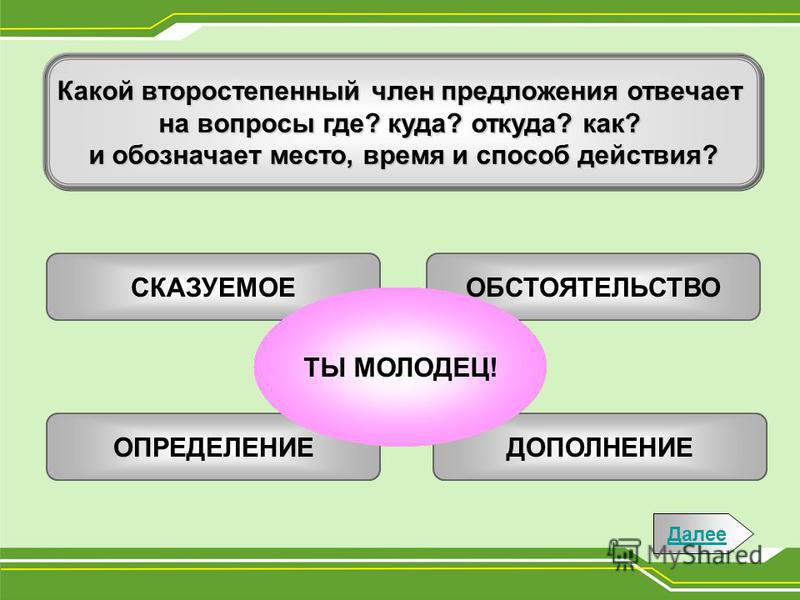 Какой второстепенный член предложения отвечает на вопросы где? куда? откуда? как? и обозначает место, время и способ действия?

СКАЗУЕМОЕ

ОБСТОЯТЕЛЬСТВО

ТЫ МОЛОДЕЦ!

ОПРЕДЕЛЕНИЕ

ДОПОЛНЕНИЕ

Далее

MyShared